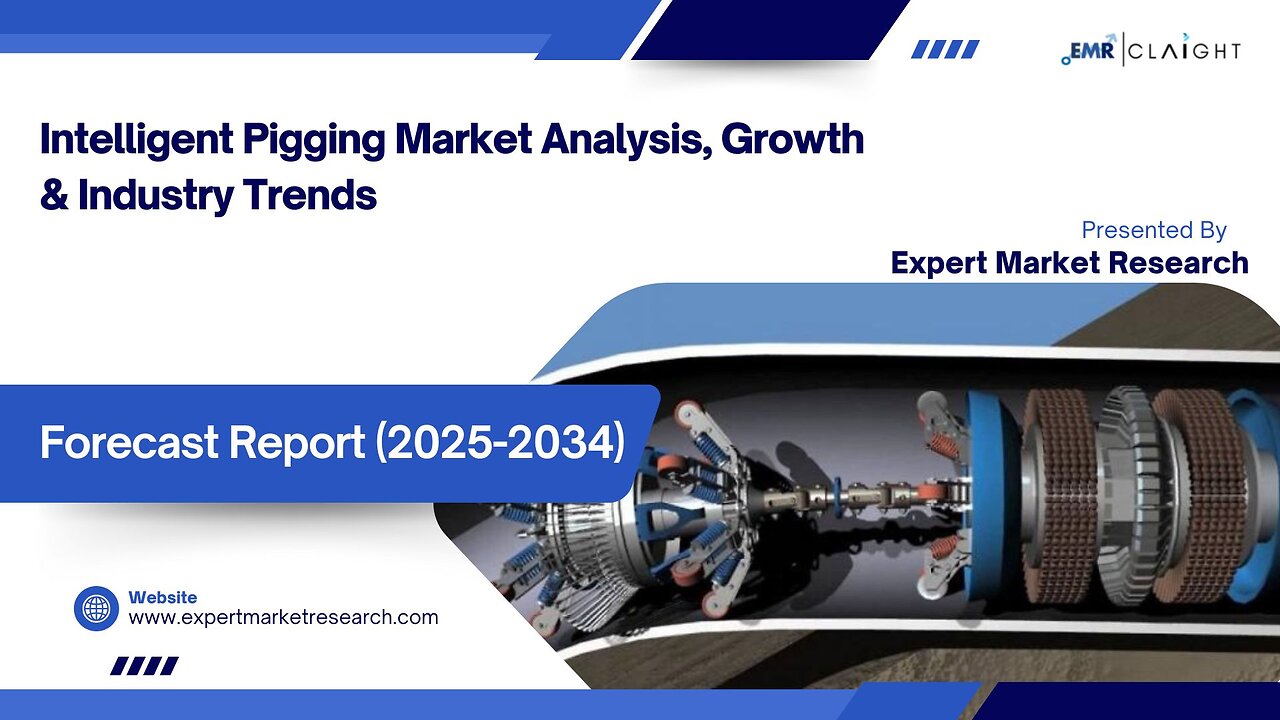 EMR | CLAIGHT

Intelligent Pigging Market Analysis, Growth & Industry Trends

Presented By
Expert Market Research

Forecast Report (2025-2034)

Website
www.expertmarketresearch.com